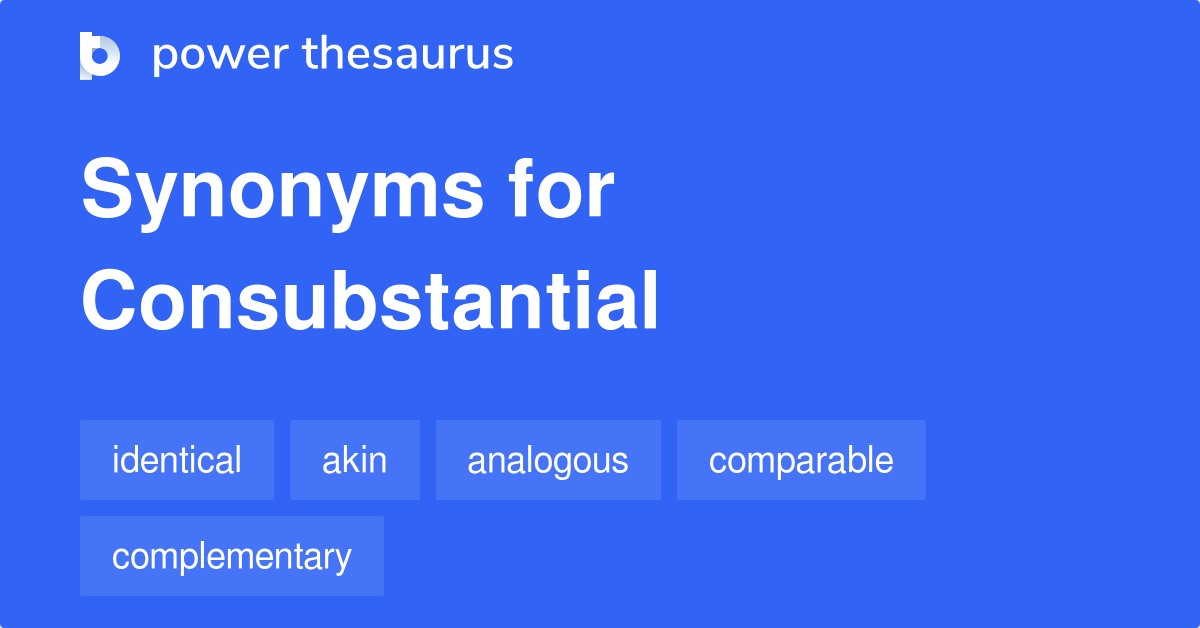 power thesaurus

Synonyms for Consubstantial

identical
akin
analogous
comparable
complementary